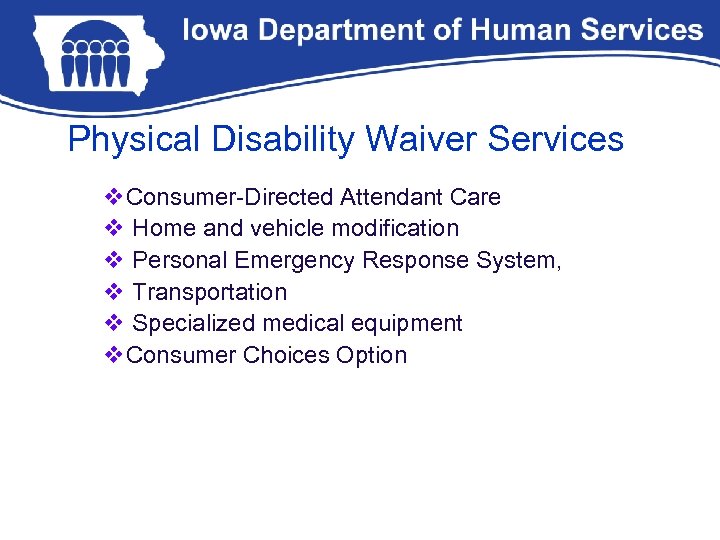 Iowa Department of Human Services

Physical Disability Waiver Services

❖Consumer-Directed Attendant Care
❖ Home and vehicle modification
❖ Personal Emergency Response System,
❖ Transportation
❖ Specialized medical equipment
❖Consumer Choices Option